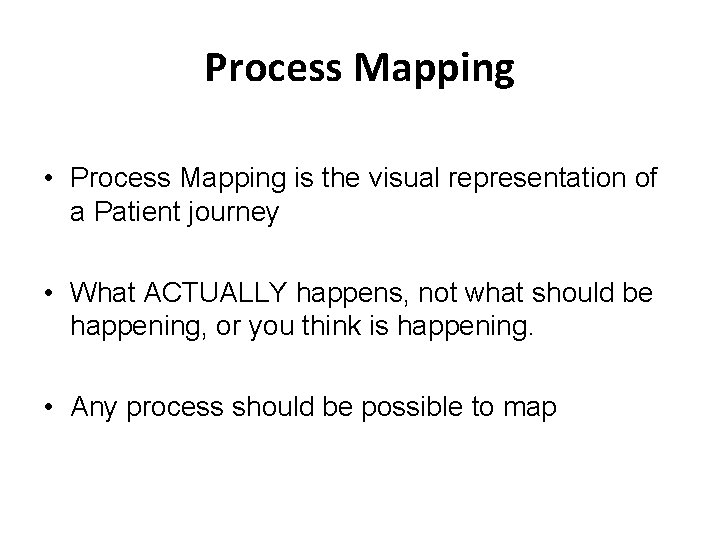 Process Mapping

• Process Mapping is the visual representation of a Patient journey

• What ACTUALLY happens, not what should be happening, or you think is happening.

• Any process should be possible to map